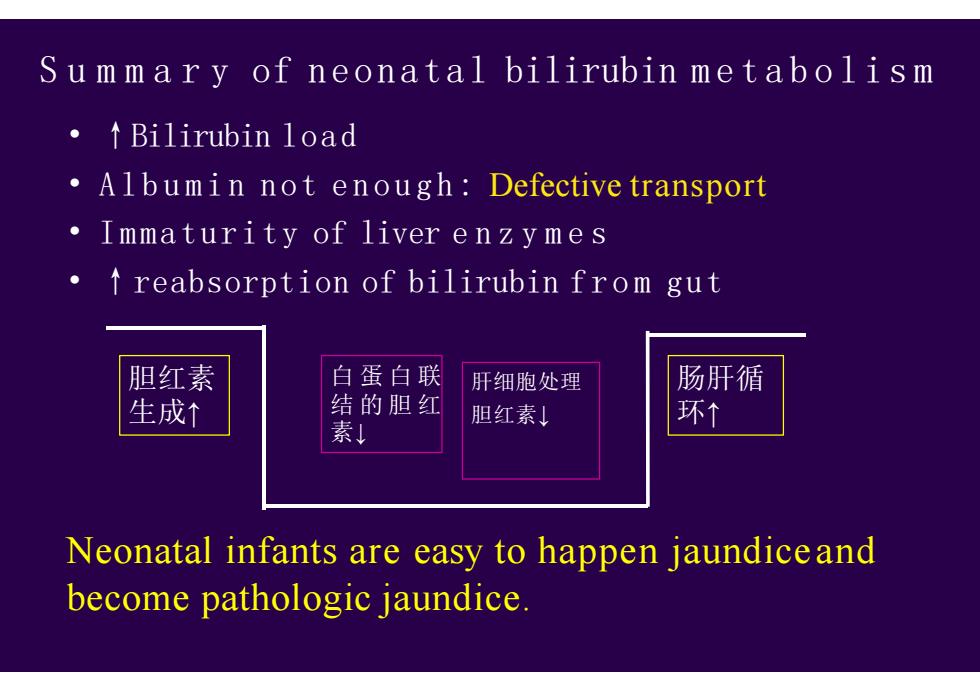 Summary of neonatal bilirubin metabolism

• ↑Bilirubin load
• Albumin not enough: Defective transport
• Immaturity of liver enzymes
• ↑reabsorption of bilirubin from gut

胆红素生成↑

白蛋白联结的胆红素↓

肝细胞处理胆红素↓

肠肝循环↑

Neonatal infants are easy to happen jaundice and become pathologic jaundice.